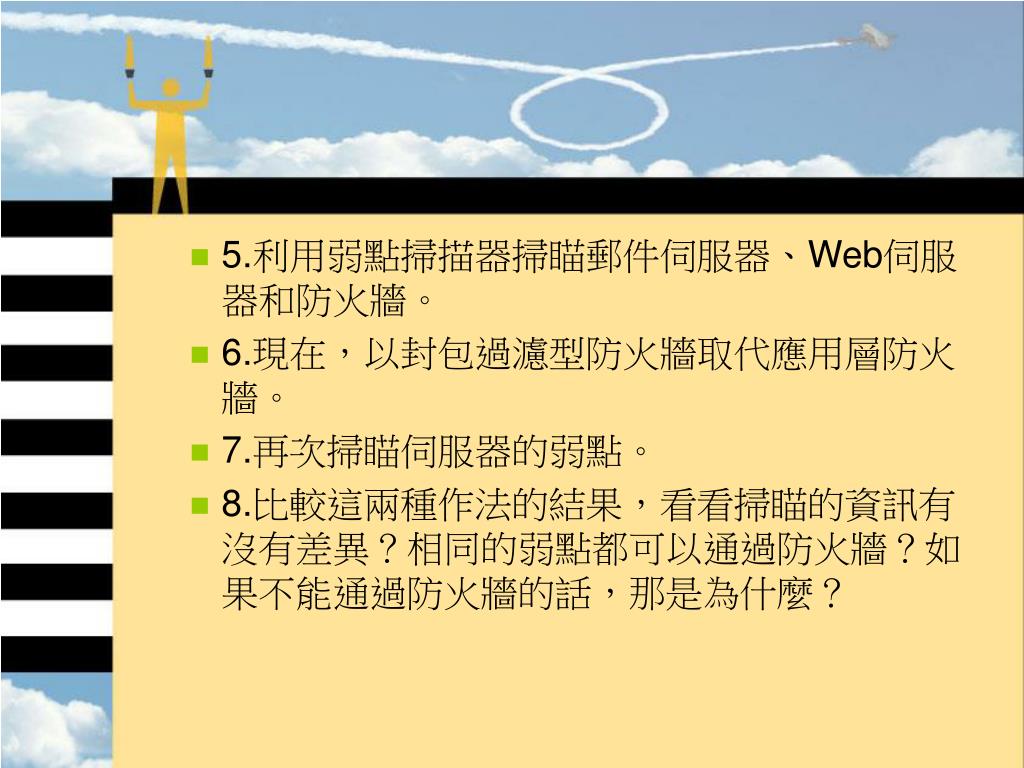 5.利用弱點掃描器掃瞄郵件伺服器、Web伺服器和防火牆。

6.現在，以封包過濾型防火牆取代應用層防火牆。

7.再次掃瞄伺服器的弱點。

8.比較這兩種作法的結果，看看掃瞄的資訊有沒有差異？相同的弱點都可以通過防火牆？如果不能通過防火牆的話，那是為什麼？